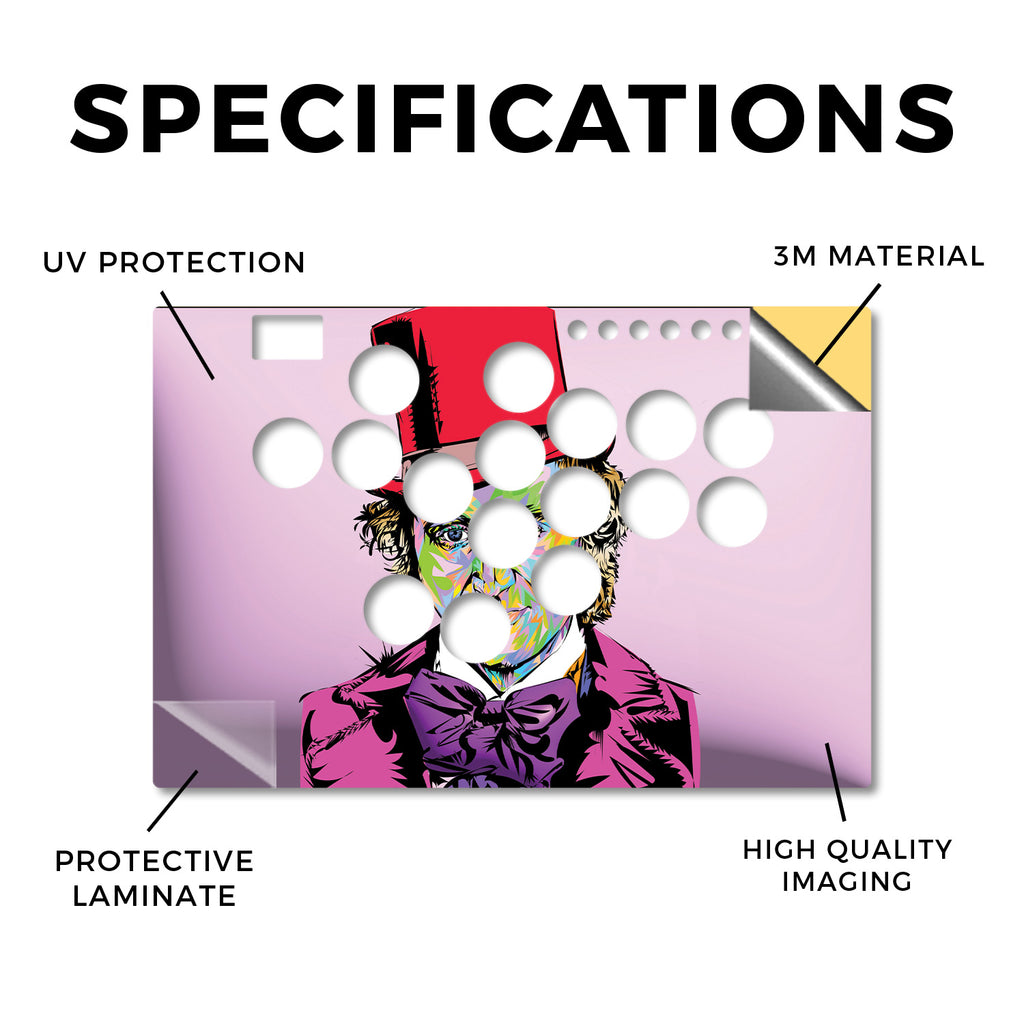 SPECIFICATIONS

UV PROTECTION

3M MATERIAL

PROTECTIVE LAMINATE

HIGH QUALITY IMAGING